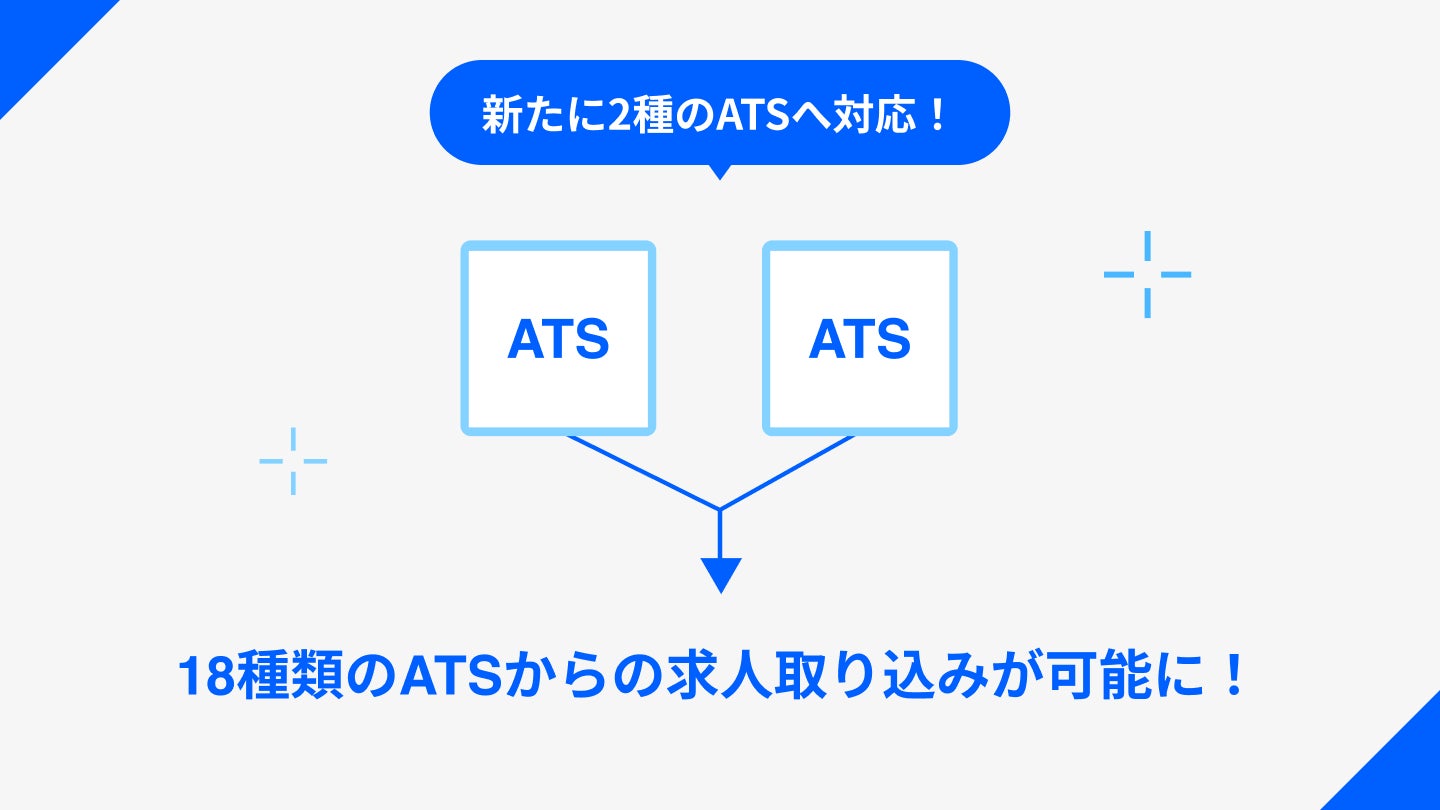 新たに2種のATSへ対応！

ATS

ATS

18種類のATSからの求人取り込みが可能に！